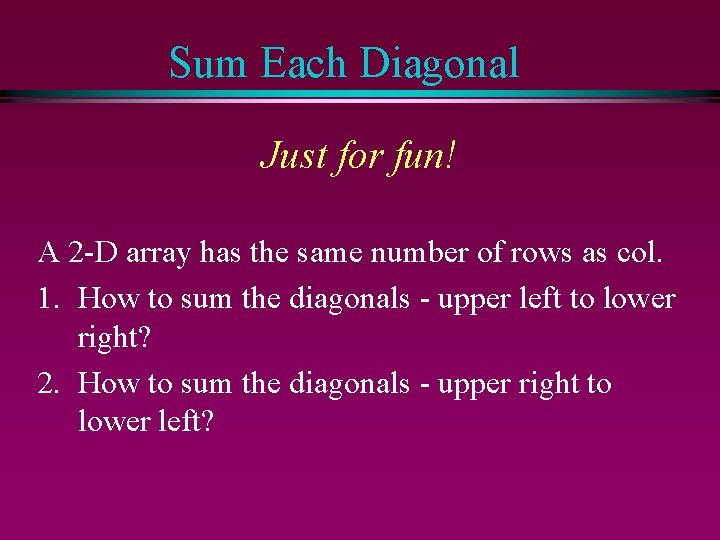 Sum Each Diagonal

Just for fun!

A 2-D array has the same number of rows as col.

1. How to sum the diagonals - upper left to lower right?

2. How to sum the diagonals - upper right to lower left?